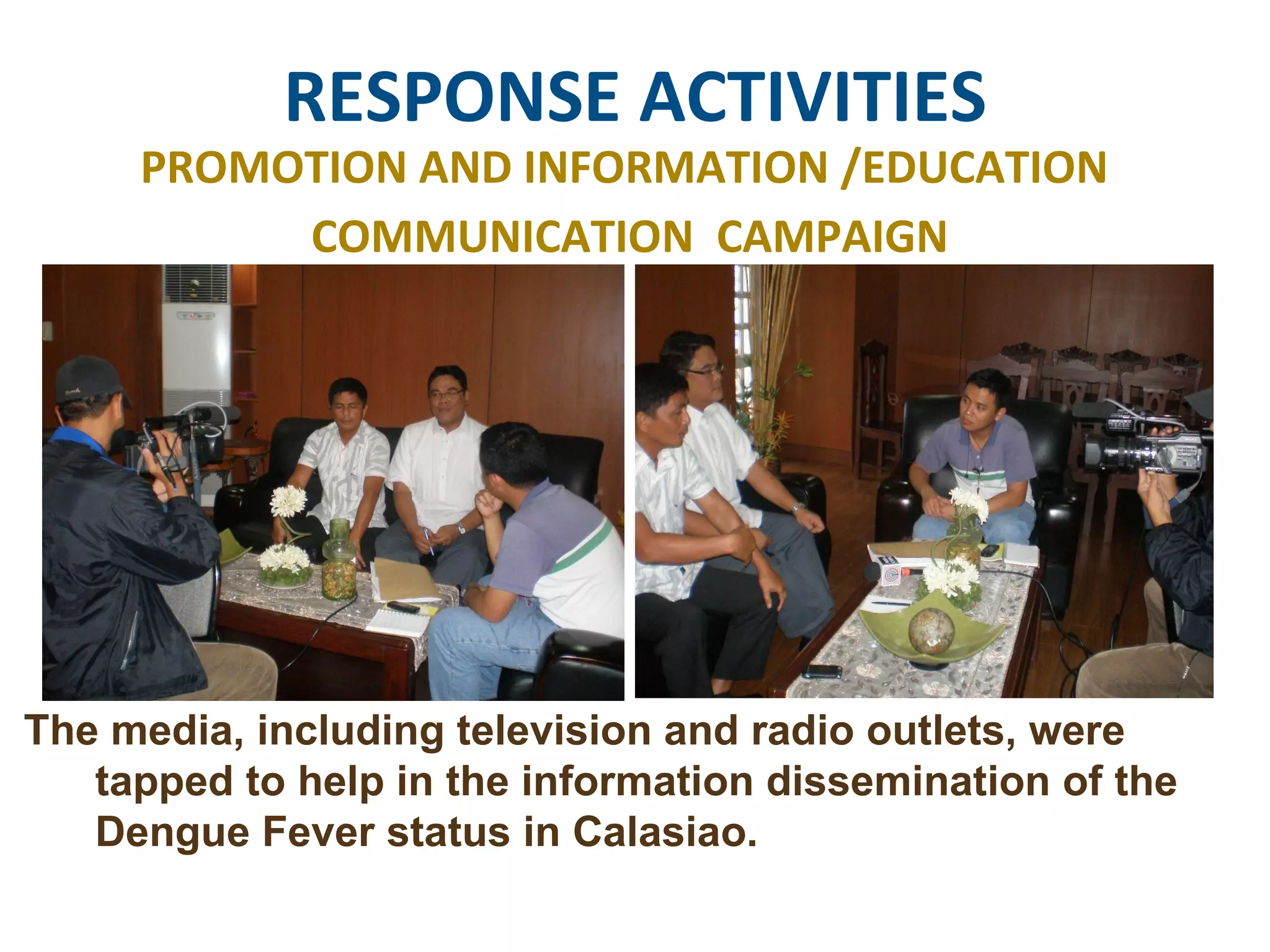 RESPONSE ACTIVITIES

PROMOTION AND INFORMATION /EDUCATION COMMUNICATION CAMPAIGN

The media, including television and radio outlets, were tapped to help in the information dissemination of the Dengue Fever status in Calasiao.